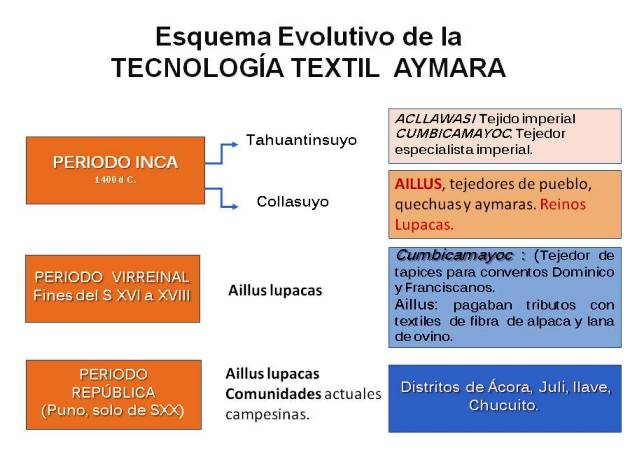 Esquema Evolutivo de la
TECNOLOGÍA TEXTIL AYMARA

PERIODO INCA
1400 d C.

Tahuantinsuyo

ACLLAWASI Tejido imperial
CUMBICAMAYOC. Tejedor especialista imperial.

Collasuyo

AILLUS, tejedores de pueblo, quechuas y aymaras. Reinos Lupacas.

PERIODO VIRREINAL
Fines del S XVI a XVIII

Aillus lupacas

Cumbicamayoc : (Tejedor de tapices para conventos Dominico y Franciscanos.
Aillus: pagaban tributos con textiles de fibra de alpaca y lana de ovino.

PERIODO REPÚBLICA
(Puno, solo de SXX)

Aillus lupacas
Comunidades actuales campesinas.

Distritos de Ácora, Juli, Ilave, Chucuito.